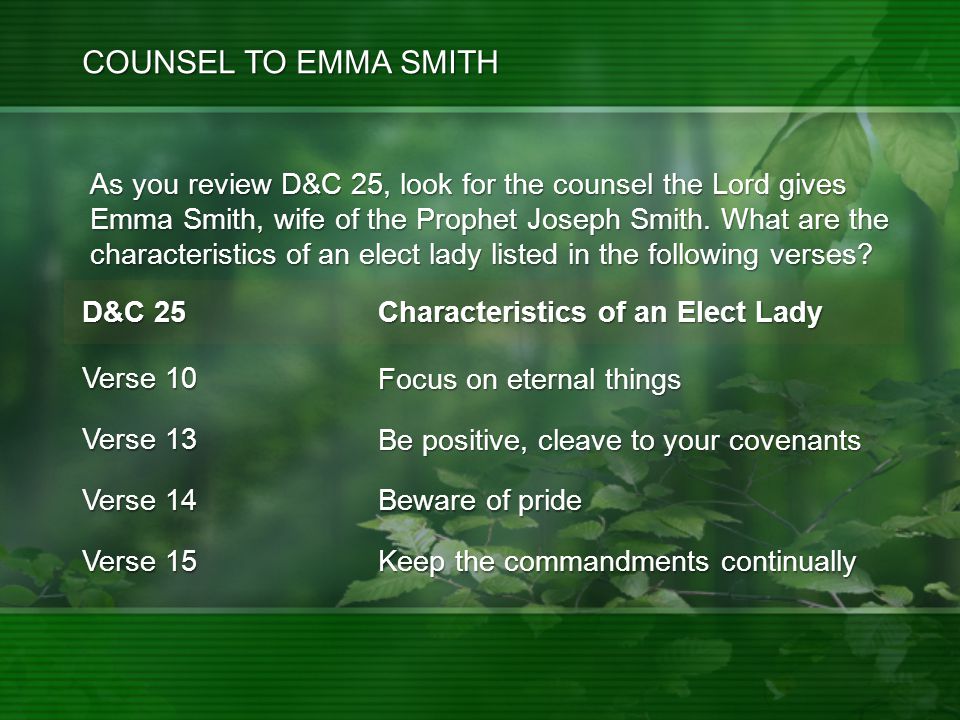 COUNSEL TO EMMA SMITH

As you review D&C 25, look for the counsel the Lord gives Emma Smith, wife of the Prophet Joseph Smith. What are the characteristics of an elect lady listed in the following verses?

| D&C 25 | Characteristics of an Elect Lady |
|---|---|
| Verse 10 | Focus on eternal things |
| Verse 13 | Be positive, cleave to your covenants |
| Verse 14 | Beware of pride |
| Verse 15 | Keep the commandments continually |